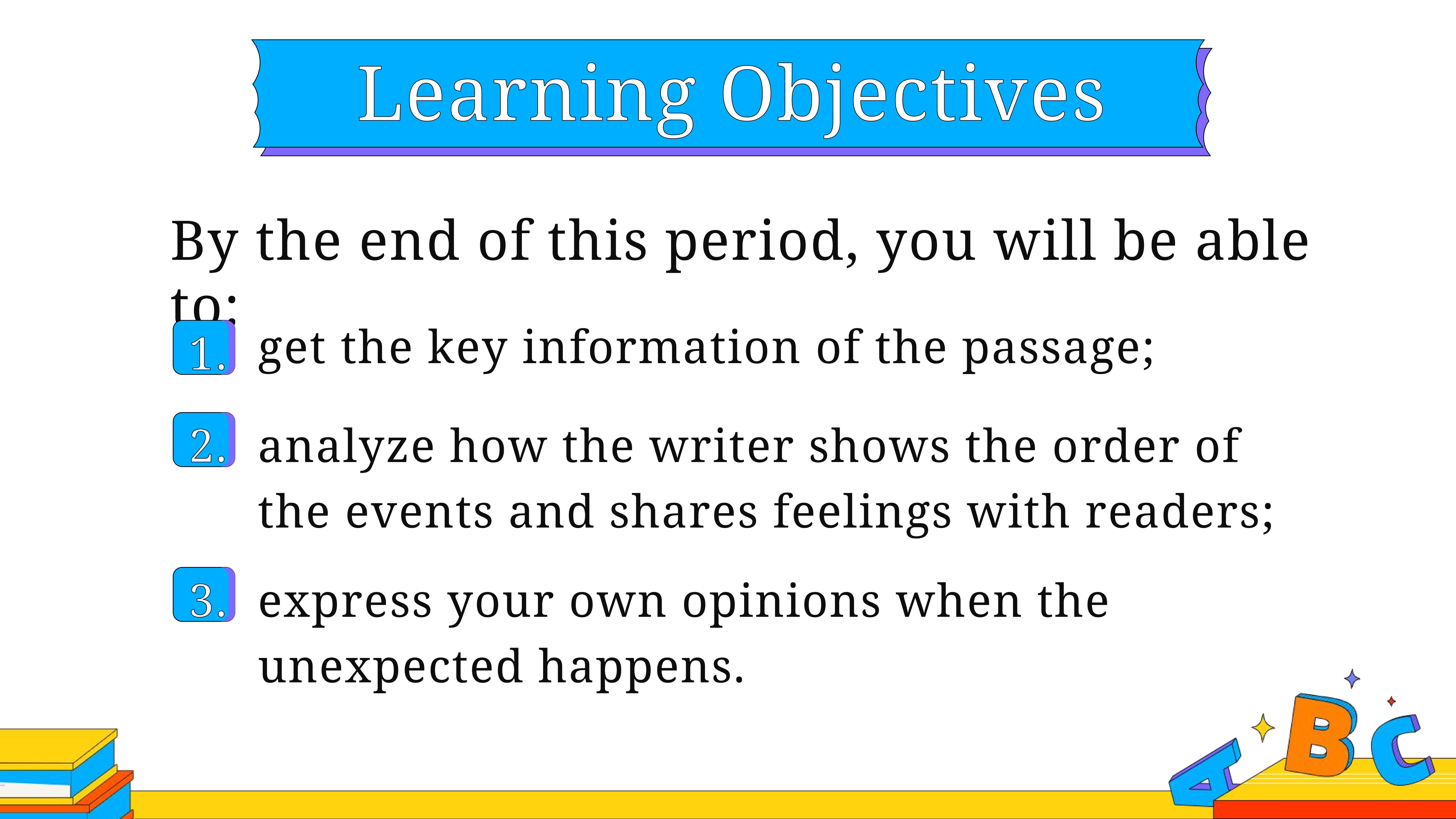 Learning Objectives

By the end of this period, you will be able to:

1. get the key information of the passage;

2. analyze how the writer shows the order of the events and shares feelings with readers;

3. express your own opinions when the unexpected happens.

A B C